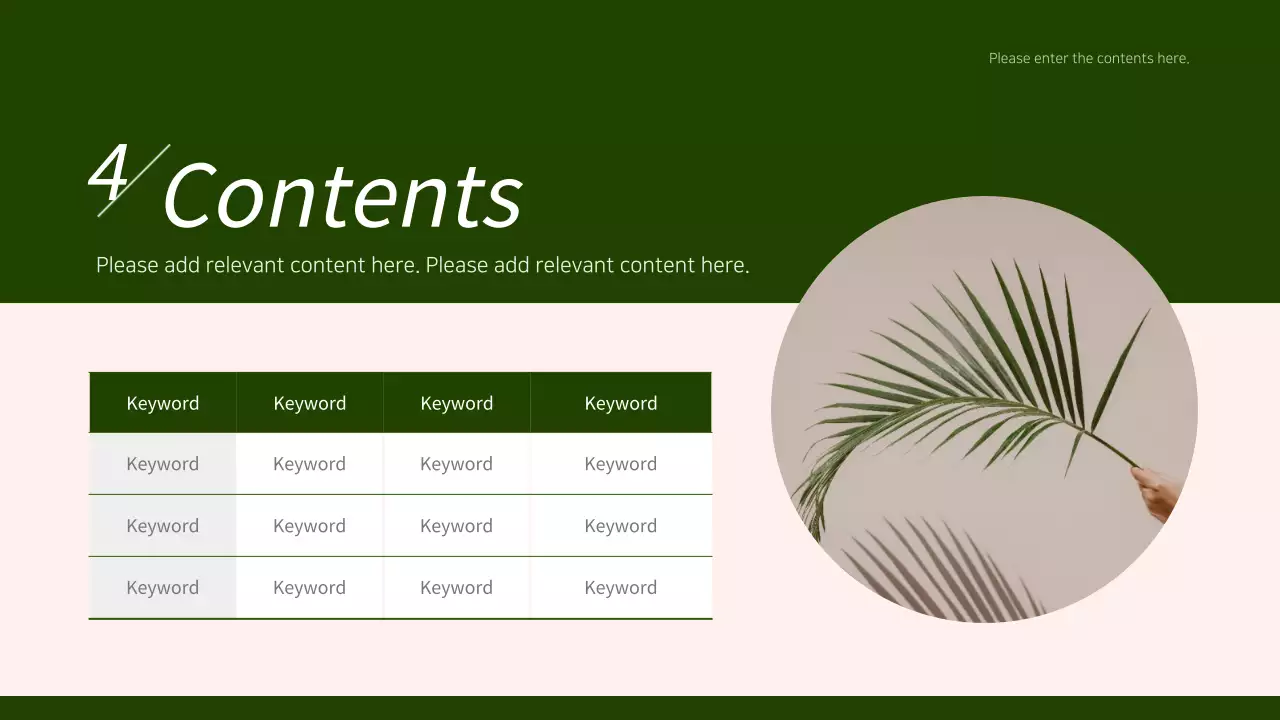 Please enter the contents here.

4 Contents

Please add relevant content here. Please add relevant content here.

| Keyword | Keyword | Keyword | Keyword |
|---|---|---|---|
| Keyword | Keyword | Keyword | Keyword |
| Keyword | Keyword | Keyword | Keyword |
| Keyword | Keyword | Keyword | Keyword |